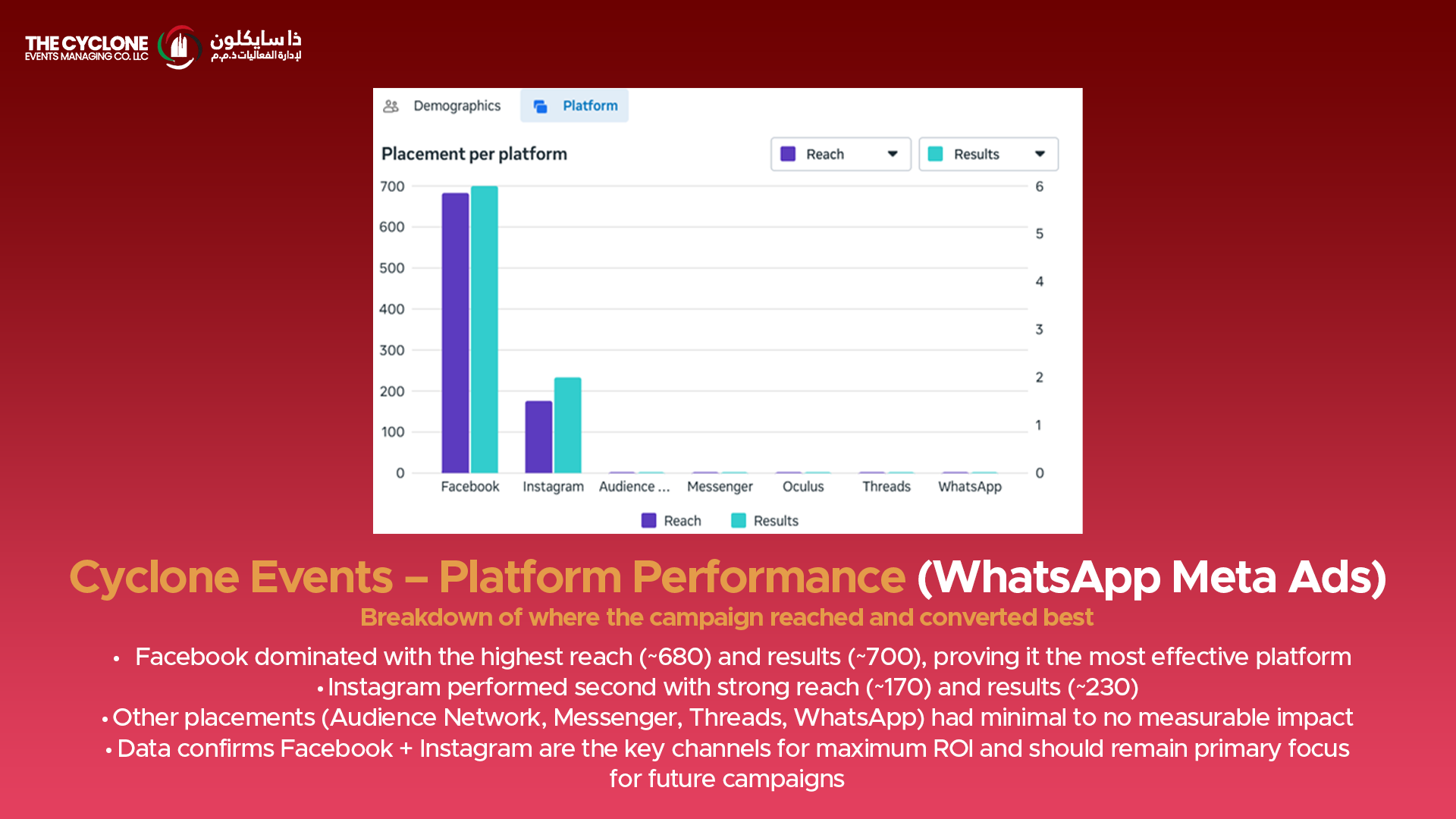 THE CYCLONE
EVENTS MANAGING CO. LLC
ذا سايكلون
لإدارة الفعاليات ذ.م.م

Demographics
Platform

Placement per platform

Reach
Results

700
600
500
400
300
200
100
0

6
5
4
3
2
1
0

Facebook
Instagram
Audience ...
Messenger
Oculus
Threads
WhatsApp

Reach
Results

Cyclone Events – Platform Performance (WhatsApp Meta Ads)

Breakdown of where the campaign reached and converted best

• Facebook dominated with the highest reach (~680) and results (~700), proving it the most effective platform
• Instagram performed second with strong reach (~170) and results (~230)
• Other placements (Audience Network, Messenger, Threads, WhatsApp) had minimal to no measurable impact
• Data confirms Facebook + Instagram are the key channels for maximum ROI and should remain primary focus for future campaigns